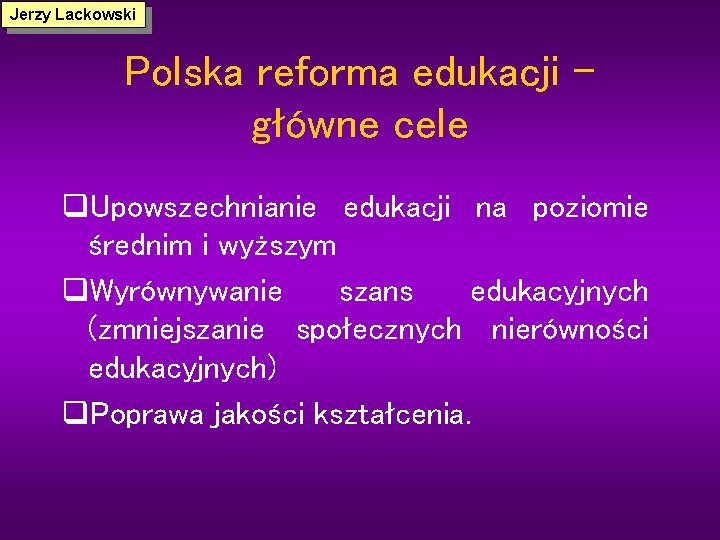 Jerzy Lackowski

Polska reforma edukacji – główne cele

❑Upowszechnianie edukacji na poziomie średnim i wyższym

❑Wyrównywanie szans edukacyjnych (zmniejszanie społecznych nierówności edukacyjnych)

❑Poprawa jakości kształcenia.